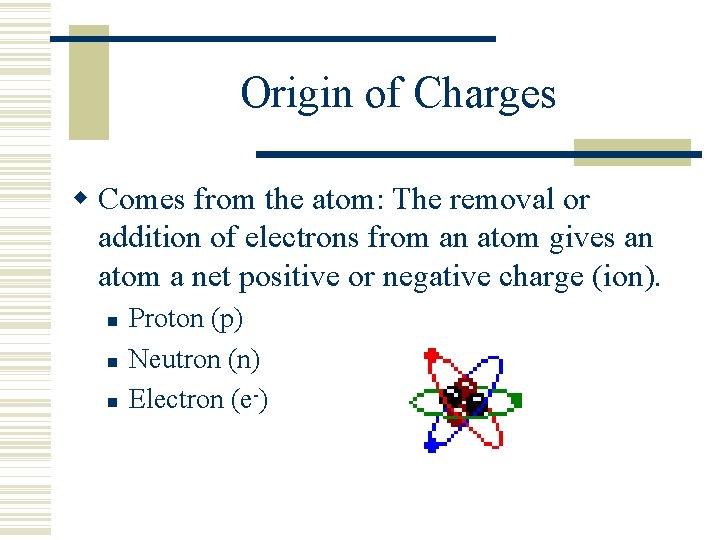 Origin of Charges

Comes from the atom: The removal or addition of electrons from an atom gives an atom a net positive or negative charge (ion).

Proton (p)

Neutron (n)

Electron ($e^-$)